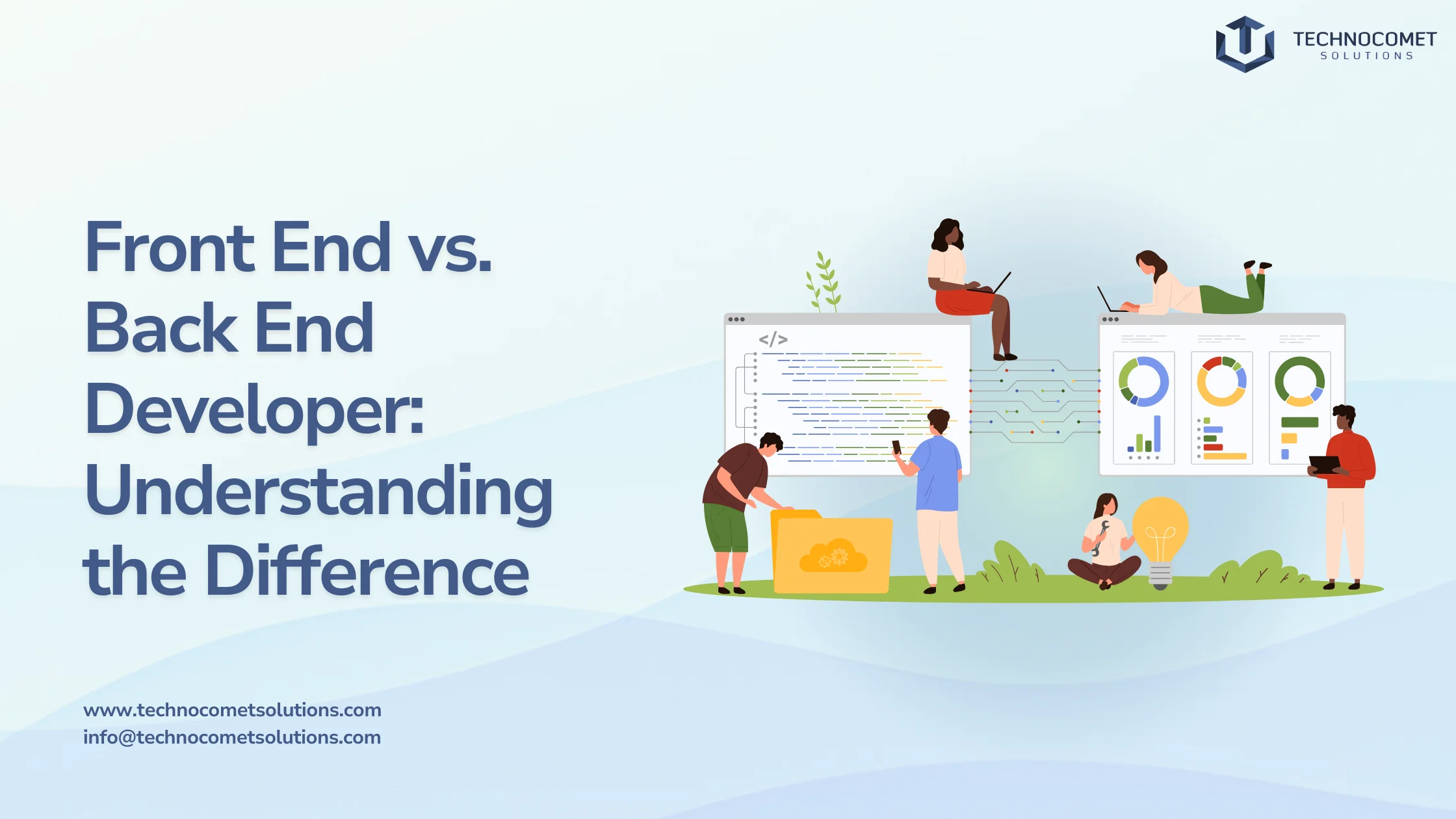 TECHNOCOMET
SOLUTIONS

Front End vs. Back End Developer: Understanding the Difference

</>

www.technocometsolutions.com
info@technocometsolutions.com